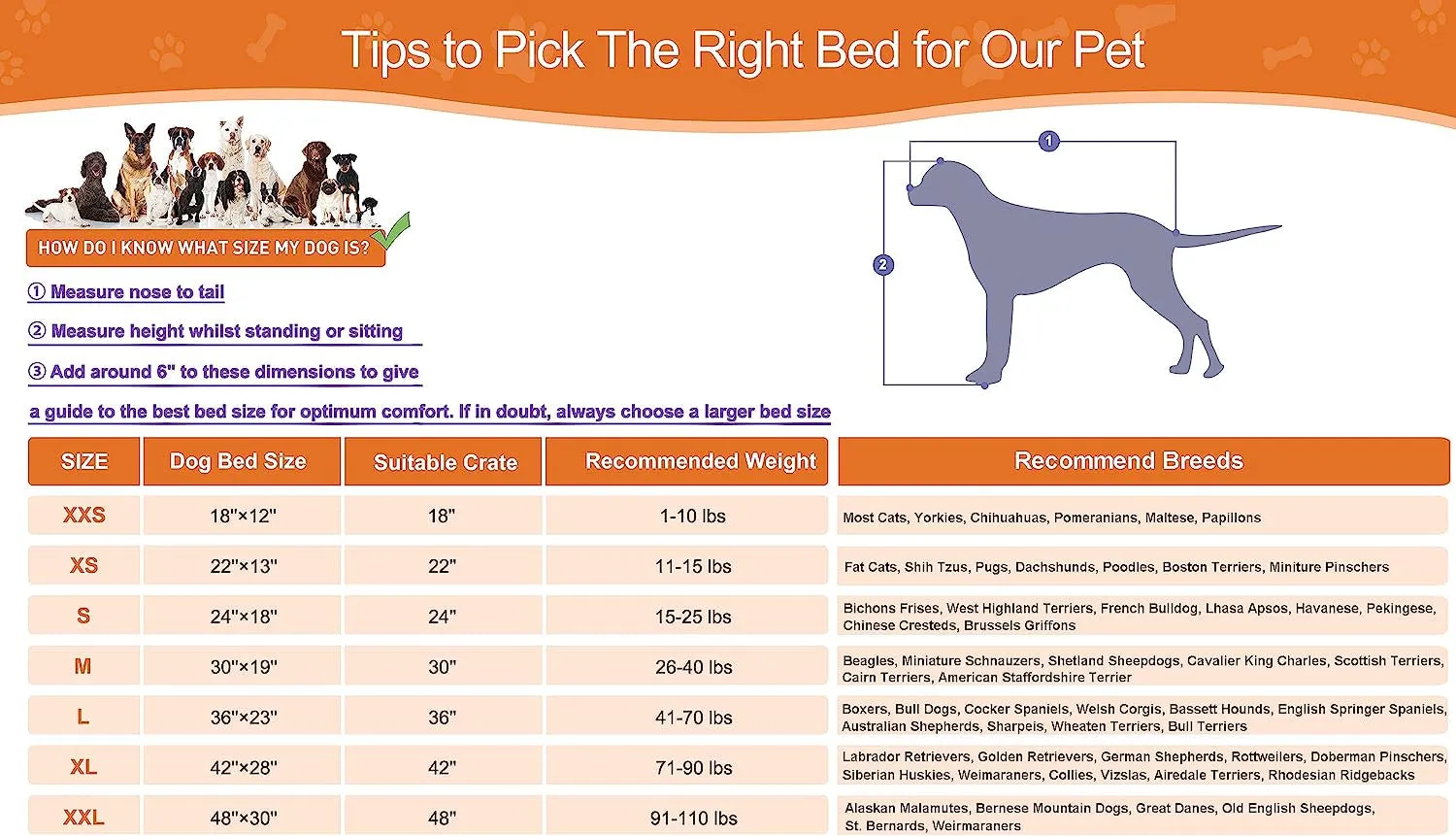 Tips to Pick The Right Bed for Our Pet

HOW DO I KNOW WHAT SIZE MY DOG IS?

① Measure nose to tail

② Measure height whilst standing or sitting

③ Add around 6" to these dimensions to give a guide to the best bed size for optimum comfort. If in doubt, always choose a larger bed size

1

2

| SIZE | Dog Bed Size | Suitable Crate | Recommended Weight | Recommend Breeds |
|---|---|---|---|---|
| XXS | 18"×12" | 18" | 1-10 lbs | Most Cats, Yorkies, Chihuahuas, Pomeranians, Maltese, Papillons |
| XS | 22"×13" | 22" | 11-15 lbs | Fat Cats, Shih Tzus, Pugs, Dachshunds, Poodles, Boston Terriers, Miniture Pinschers |
| S | 24"×18" | 24" | 15-25 lbs | Bichons Frises, West Highland Terriers, French Bulldog, Lhasa Apsos, Havanese, Pekingese, Chinese Cresteds, Brussels Griffons |
| M | 30"×19" | 30" | 26-40 lbs | Beagles, Miniature Schnauzers, Shetland Sheepdogs, Cavalier King Charles, Scottish Terriers, Cairn Terriers, American Staffordshire Terrier |
| L | 36"×23" | 36" | 41-70 lbs | Boxers, Bull Dogs, Cocker Spaniels, Welsh Corgis, Bassett Hounds, English Springer Spaniels, Australian Shepherds, Sharpeis, Wheaten Terriers, Bull Terriers |
| XL | 42"×28" | 42" | 71-90 lbs | Labrador Retrievers, Golden Retrievers, German Shepherds, Rottweilers, Doberman Pinschers, Siberian Huskies, Weimaraners, Collies, Vizslas, Airedale Terriers, Rhodesian Ridgebacks |
| XXL | 48"×30" | 48" | 91-110 lbs | Alaskan Malamutes, Bernese Mountain Dogs, Great Danes, Old English Sheepdogs, St. Bernards, Weirmaraners |